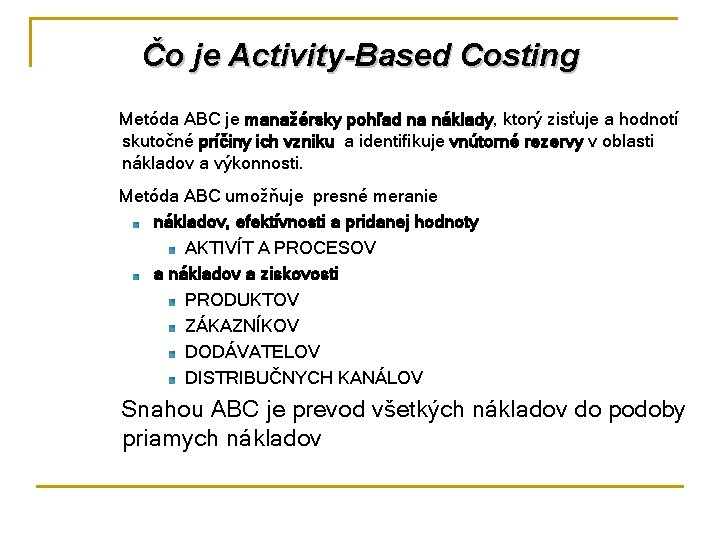 Čo je Activity-Based Costing

Metóda ABC je manažérsky pohľad na náklady, ktorý zisťuje a hodnotí skutočné príčiny ich vzniku a identifikuje vnútorné rezervy v oblasti nákladov a výkonnosti.

Metóda ABC umožňuje presné meranie

nákladov, efektívnosti a pridanej hodnoty

AKTIVÍT A PROCESOV

a nákladov a ziskovosti

PRODUKTOV

ZÁKAZNÍKOV

DODÁVATELOV

DISTRIBUČNYCH KANÁLOV

Snahou ABC je prevod všetkých nákladov do podoby priamych nákladov